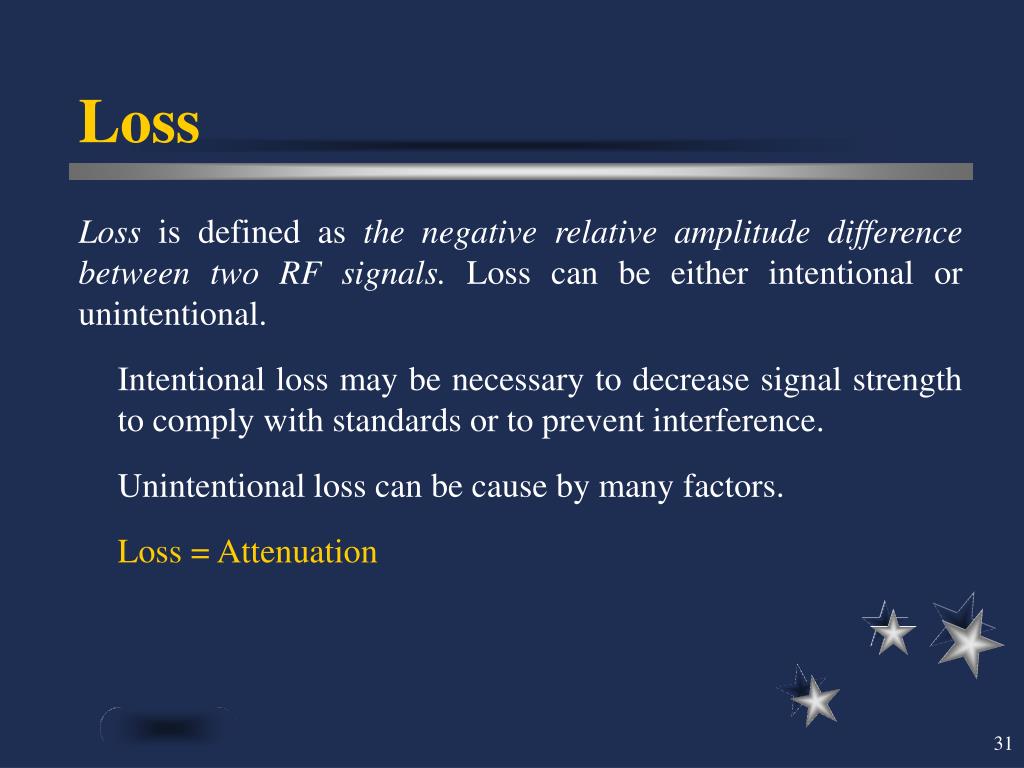 Loss

Loss is defined as the negative relative amplitude difference between two RF signals. Loss can be either intentional or unintentional.

Intentional loss may be necessary to decrease signal strength to comply with standards or to prevent interference.

Unintentional loss can be cause by many factors.

Loss = Attenuation

31